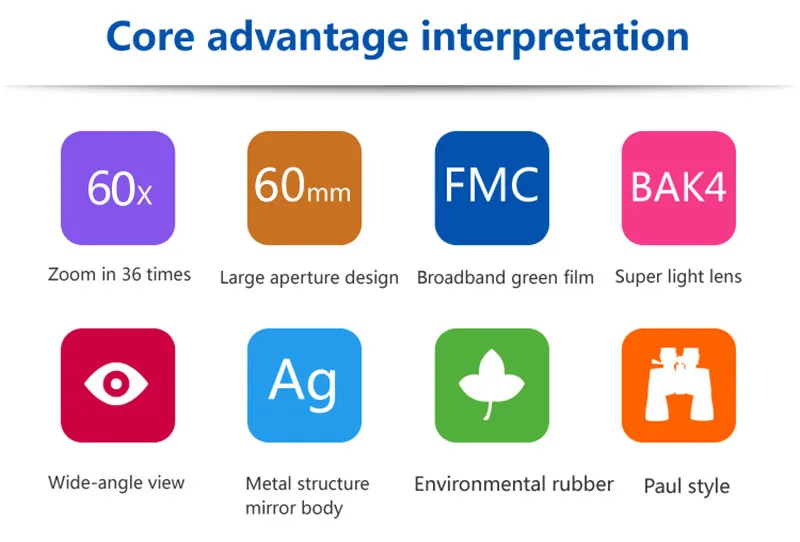 Core advantage interpretation

60x

Zoom in 36 times

60mm

Large aperture design

FMC

Broadband green film

BAK4

Super light lens

Wide-angle view

Ag

Metal structure mirror body

Environmental rubber

Paul style